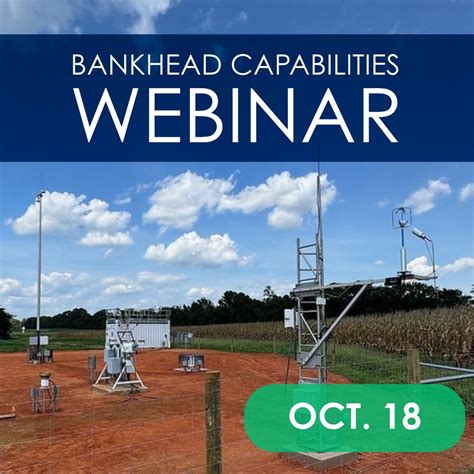 BANKHEAD CAPABILITIES
WEBINAR

OCT. 18